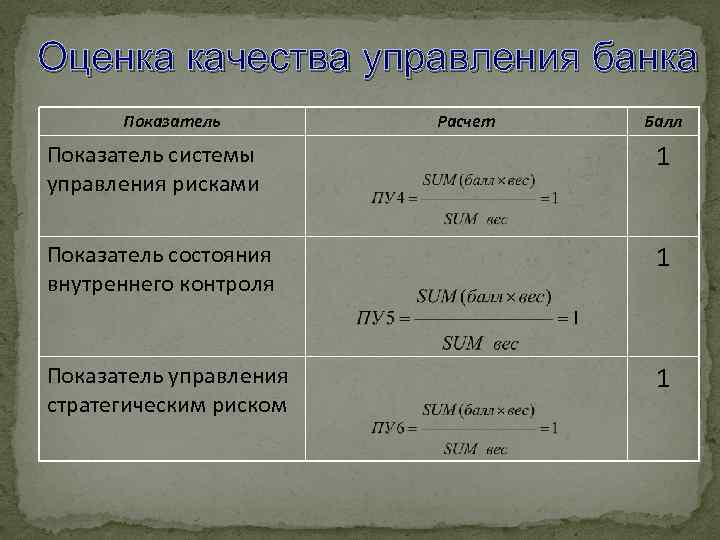 Оценка качества управления банка

| Показатель | Расчет | Балл |
|---|---|---|
| Показатель системы управления рисками | $ПУ4 = \frac{SUM(балл \times вес)}{SUM\ вес} = 1$ | 1 |
| Показатель состояния внутреннего контроля | $ПУ5 = \frac{SUM(балл \times вес)}{SUM\ вес} = 1$ | 1 |
| Показатель управления стратегическим риском | $ПУ6 = \frac{SUM(балл \times вес)}{SUM\ вес} = 1$ | 1 |